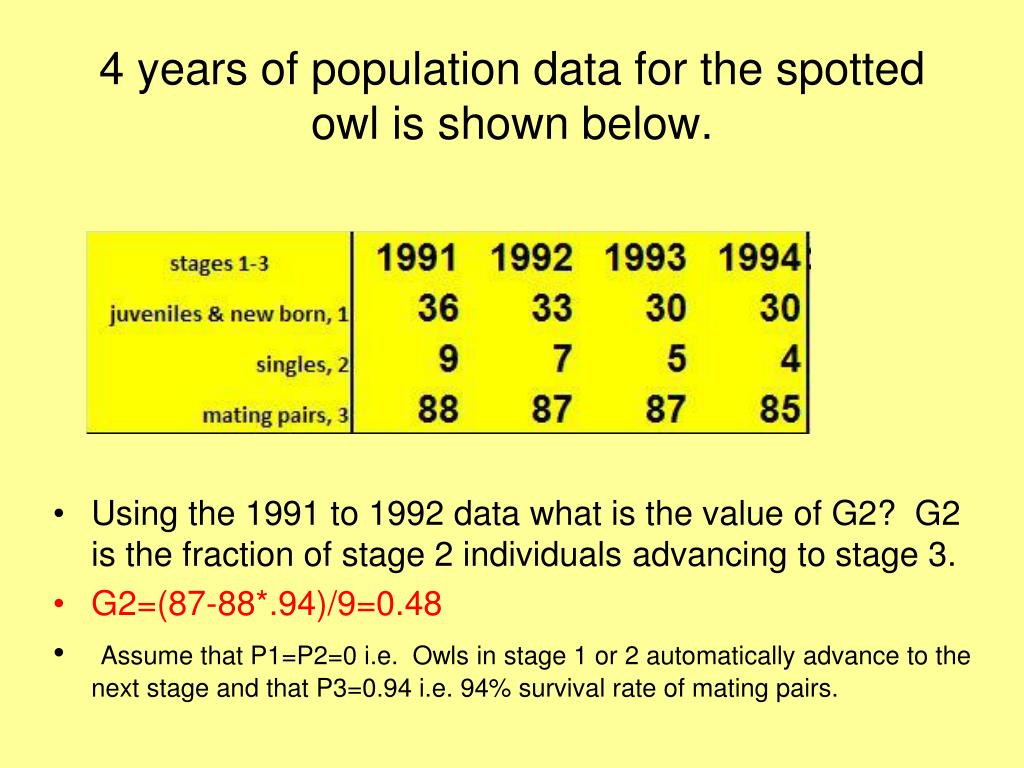 4 years of population data for the spotted owl is shown below.

| stages 1-3 | 1991 | 1992 | 1993 | 1994 |
|---|---|---|---|---|
| juveniles & new born, 1 | 36 | 33 | 30 | 30 |
| singles, 2 | 9 | 7 | 5 | 4 |
| mating pairs, 3 | 88 | 87 | 87 | 85 |

• Using the 1991 to 1992 data what is the value of G2? G2 is the fraction of stage 2 individuals advancing to stage 3.

• G2=(87-88*.94)/9=0.48

• Assume that P1=P2=0 i.e. Owls in stage 1 or 2 automatically advance to the next stage and that P3=0.94 i.e. 94% survival rate of mating pairs.